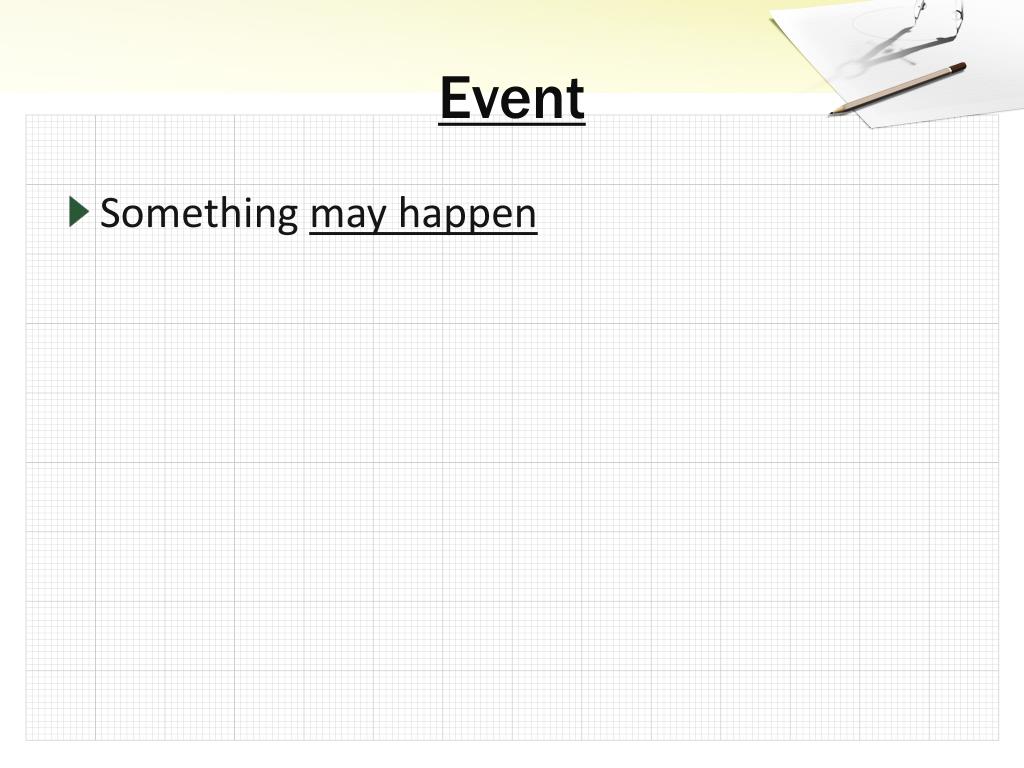 Event

Something may happen